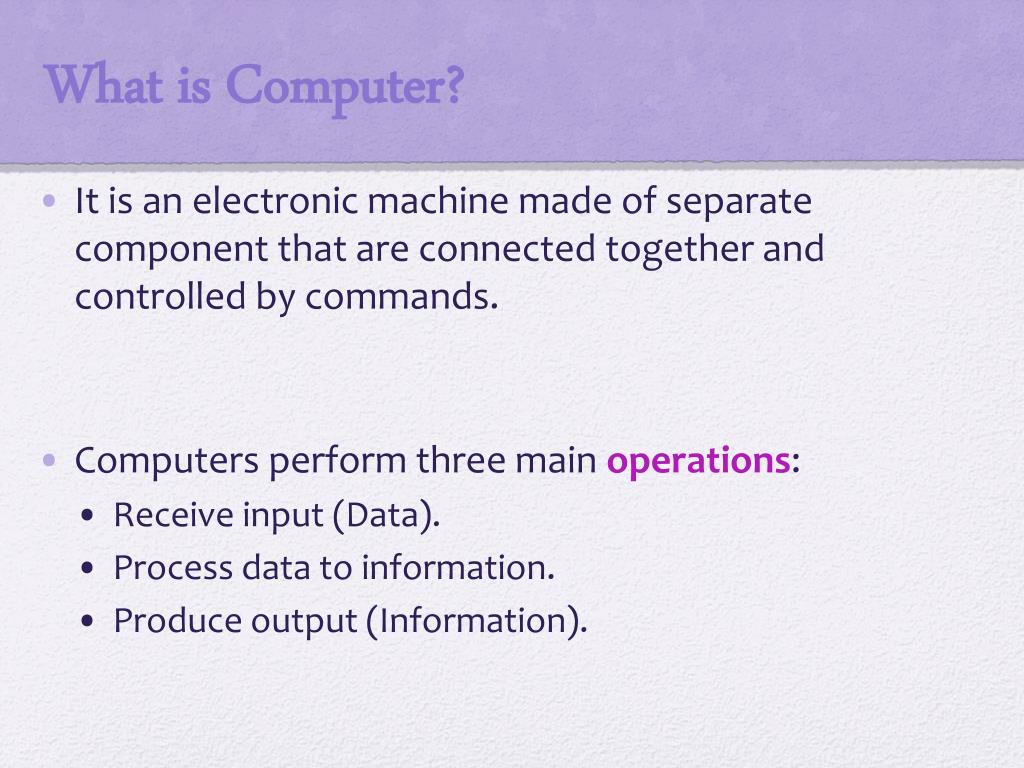 What is Computer?

• It is an electronic machine made of separate component that are connected together and controlled by commands.

• Computers perform three main operations:
  • Receive input (Data).
  • Process data to information.
  • Produce output (Information).